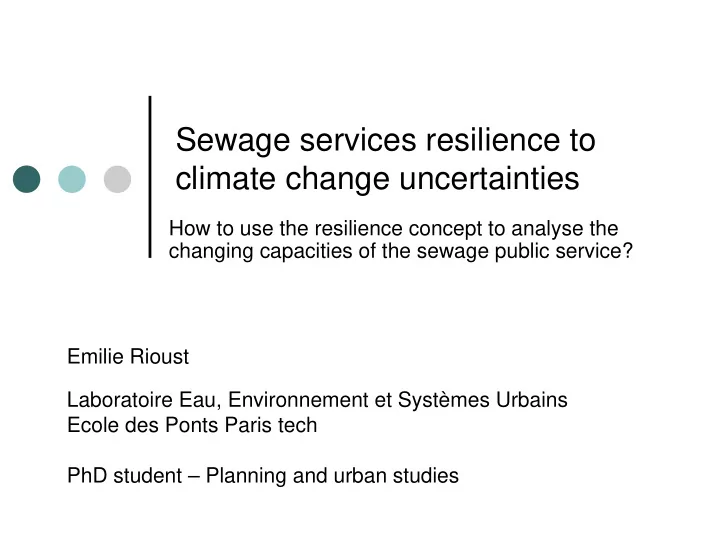 Sewage services resilience to climate change uncertainties

How to use the resilience concept to analyse the changing capacities of the sewage public service?

Emilie Rioust

Laboratoire Eau, Environnement et Systèmes Urbains
Ecole des Ponts Paris tech

PhD student – Planning and urban studies